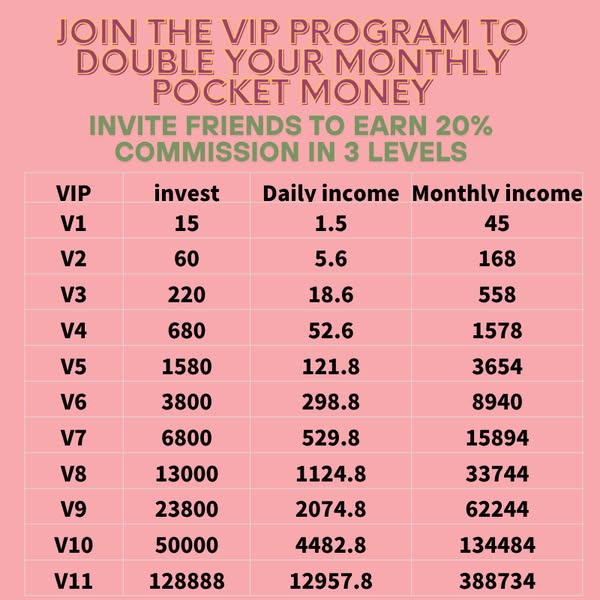 JOIN THE VIP PROGRAM TO DOUBLE YOUR MONTHLY POCKET MONEY

INVITE FRIENDS TO EARN 20% COMMISSION IN 3 LEVELS

| VIP | invest | Daily income | Monthly income |
|---|---|---|---|
| V1 | 15 | 1.5 | 45 |
| V2 | 60 | 5.6 | 168 |
| V3 | 220 | 18.6 | 558 |
| V4 | 680 | 52.6 | 1578 |
| V5 | 1580 | 121.8 | 3654 |
| V6 | 3800 | 298.8 | 8940 |
| V7 | 6800 | 529.8 | 15894 |
| V8 | 13000 | 1124.8 | 33744 |
| V9 | 23800 | 2074.8 | 62244 |
| V10 | 50000 | 4482.8 | 134484 |
| V11 | 128888 | 12957.8 | 388734 |